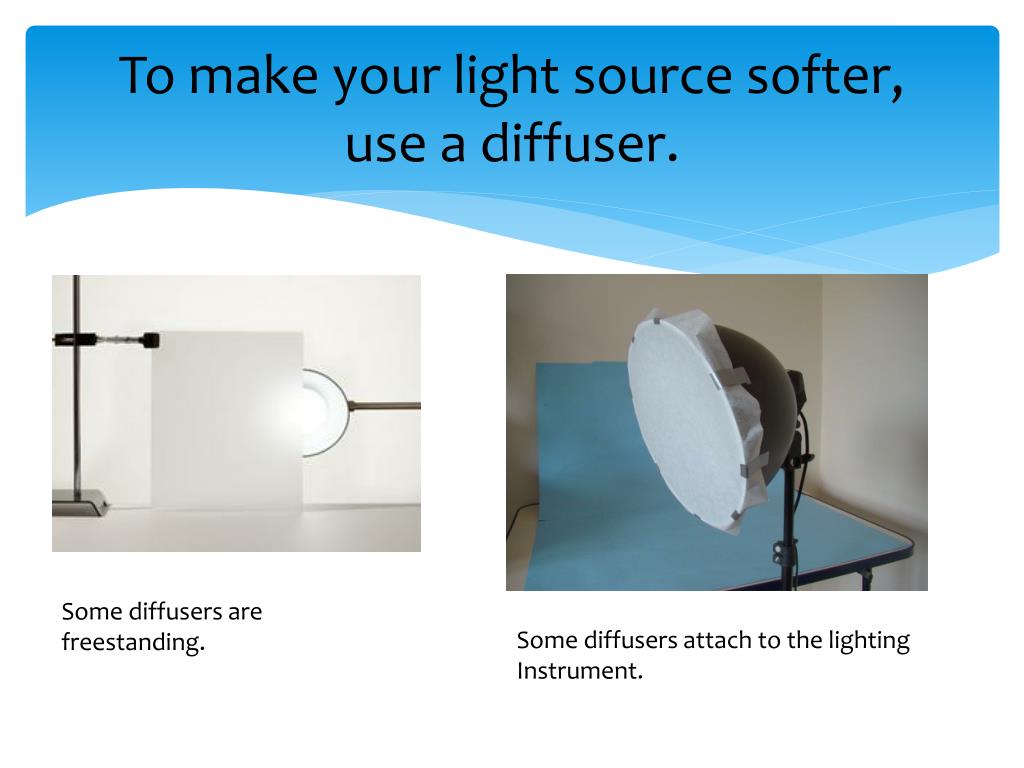 To make your light source softer, use a diffuser.

Some diffusers are freestanding.

Some diffusers attach to the lighting Instrument.